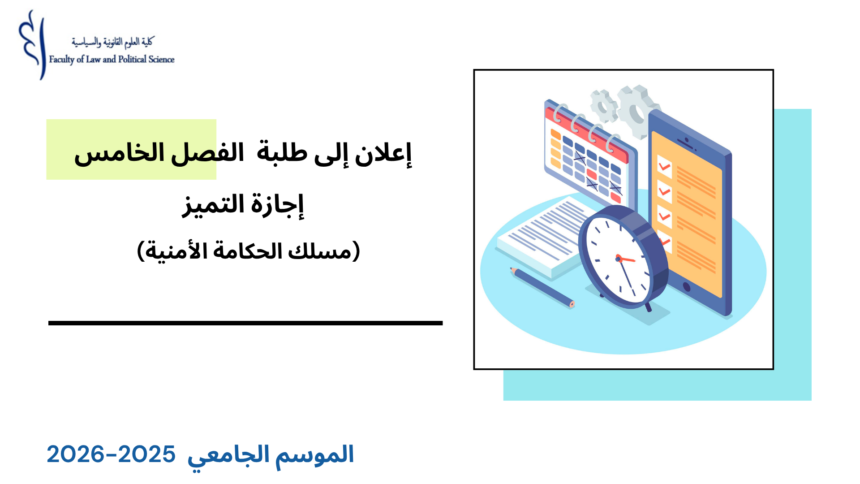 كلية العلوم القانونية والسياسية
Faculty of Law and Political Science

إعلان إلى طلبة الفصل الخامس
إجازة التميز
(مسلك الحكامة الأمنية)

الموسم الجامعي 2025-2026